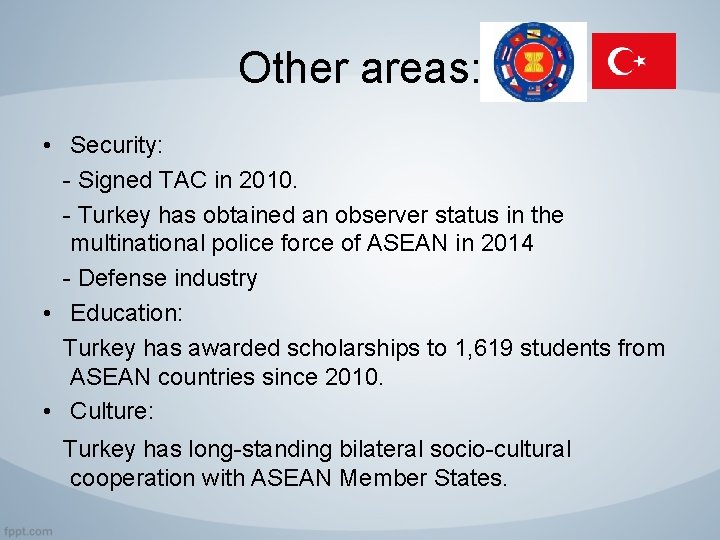 Other areas:

• Security:

- Signed TAC in 2010.

- Turkey has obtained an observer status in the multinational police force of ASEAN in 2014

- Defense industry

• Education:

Turkey has awarded scholarships to 1,619 students from ASEAN countries since 2010.

• Culture:

Turkey has long-standing bilateral socio-cultural cooperation with ASEAN Member States.

fppt.com